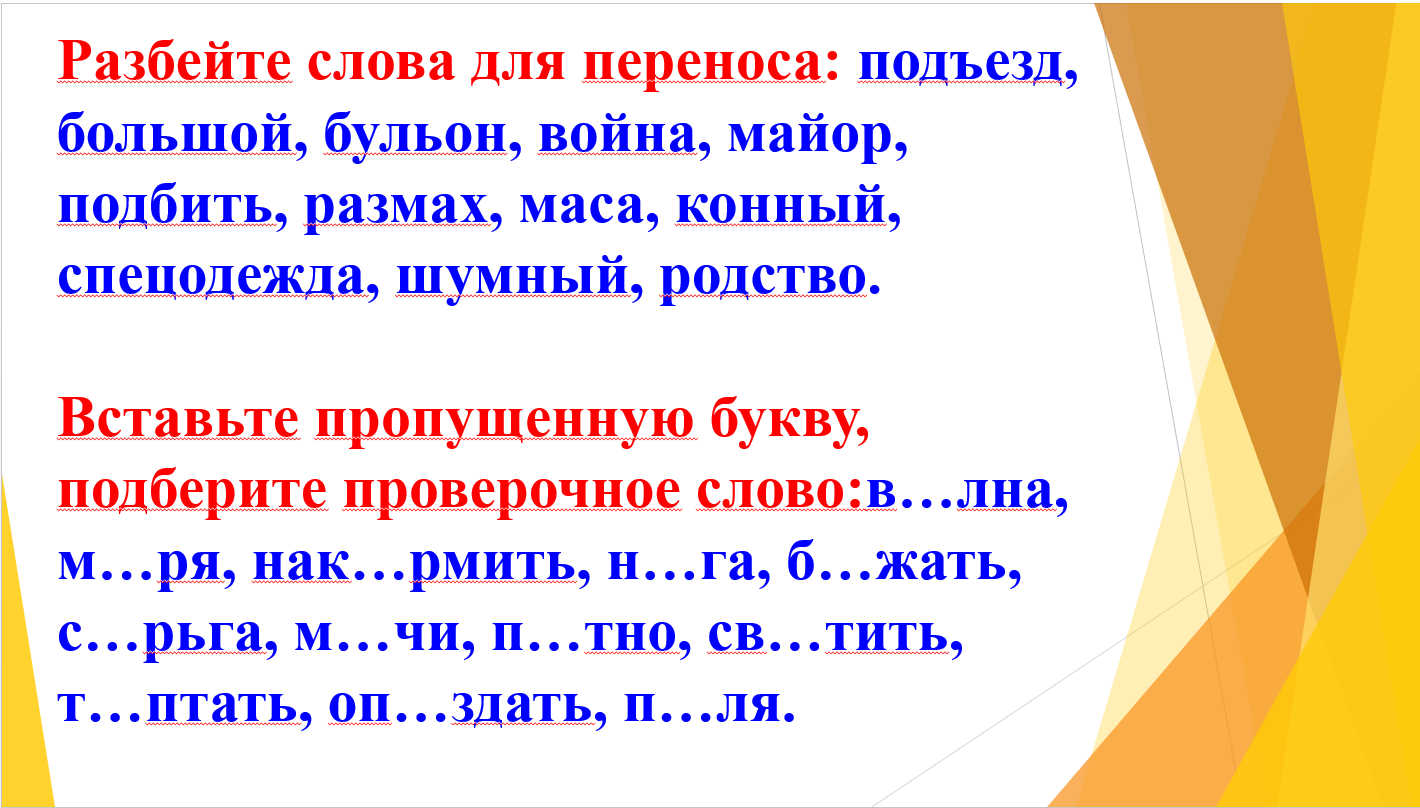 Разбейте слова для переноса: подъезд, большой, бульон, война, майор, подбить, размах, маса, конный, спецодежда, шумный, родство.

Вставьте пропущенную букву, подберите проверочное слово:в…лна, м…ря, нак…рмить, н…га, б…жать, с…рьга, м…чи, п…тно, св…тить, т…птать, оп…здать, п…ля.